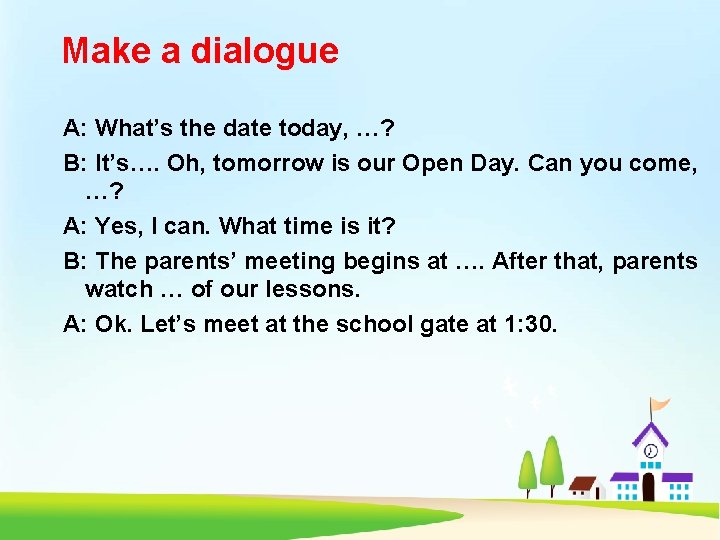 Make a dialogue

A: What's the date today, …?

B: It's…. Oh, tomorrow is our Open Day. Can you come, …?

A: Yes, I can. What time is it?

B: The parents' meeting begins at …. After that, parents watch … of our lessons.

A: Ok. Let's meet at the school gate at 1:30.